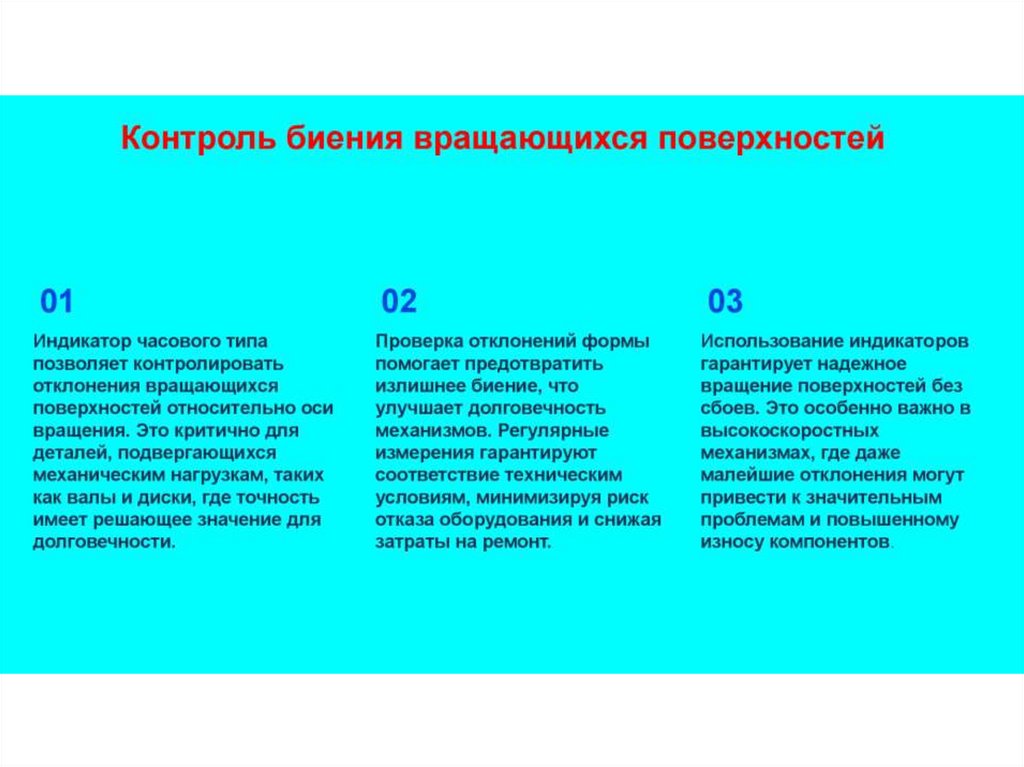 Контроль биения вращающихся поверхностей

01

Индикатор часового типа позволяет контролировать отклонения вращающихся поверхностей относительно оси вращения. Это критично для деталей, подвергающихся механическим нагрузкам, таких как валы и диски, где точность имеет решающее значение для долговечности.

02

Проверка отклонений формы помогает предотвратить излишнее биение, что улучшает долговечность механизмов. Регулярные измерения гарантируют соответствие техническим условиям, минимизируя риск отказа оборудования и снижая затраты на ремонт.

03

Использование индикаторов гарантирует надежное вращение поверхностей без сбоев. Это особенно важно в высокоскоростных механизмах, где даже малейшие отклонения могут привести к значительным проблемам и повышенному износу компонентов.